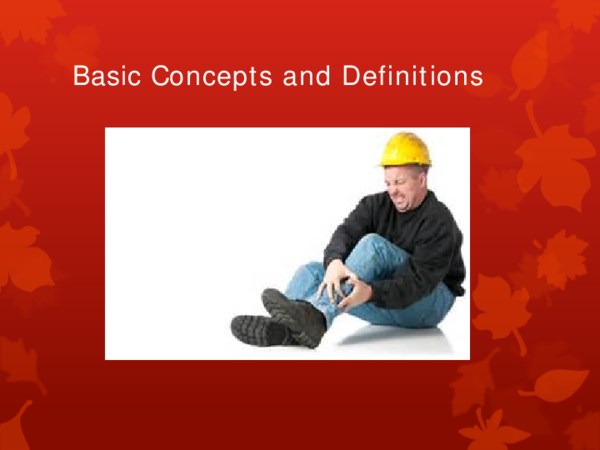 Basic Concepts and Definitions